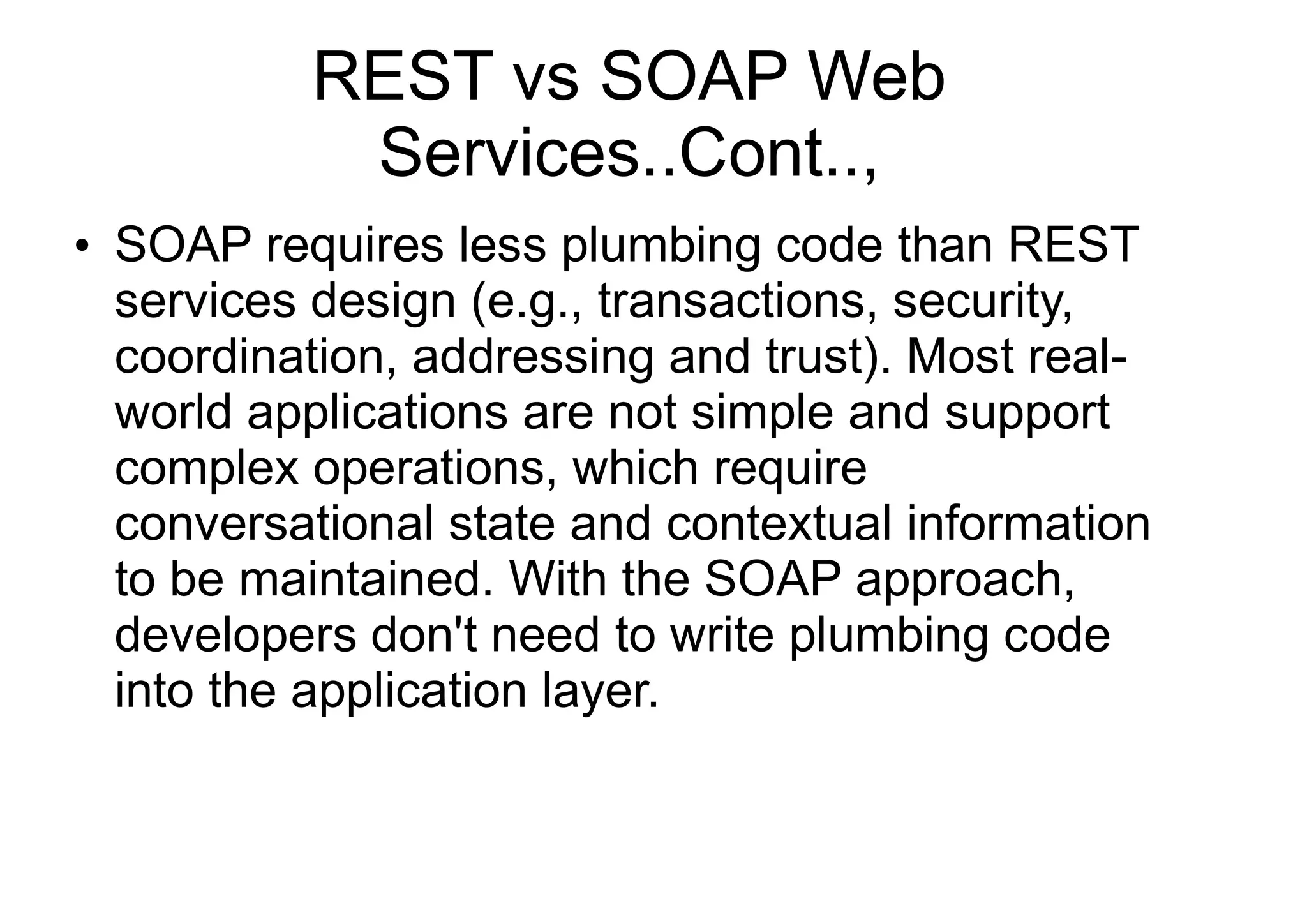 REST vs SOAP Web Services..Cont..,

• SOAP requires less plumbing code than REST services design (e.g., transactions, security, coordination, addressing and trust). Most real-world applications are not simple and support complex operations, which require conversational state and contextual information to be maintained. With the SOAP approach, developers don't need to write plumbing code into the application layer.